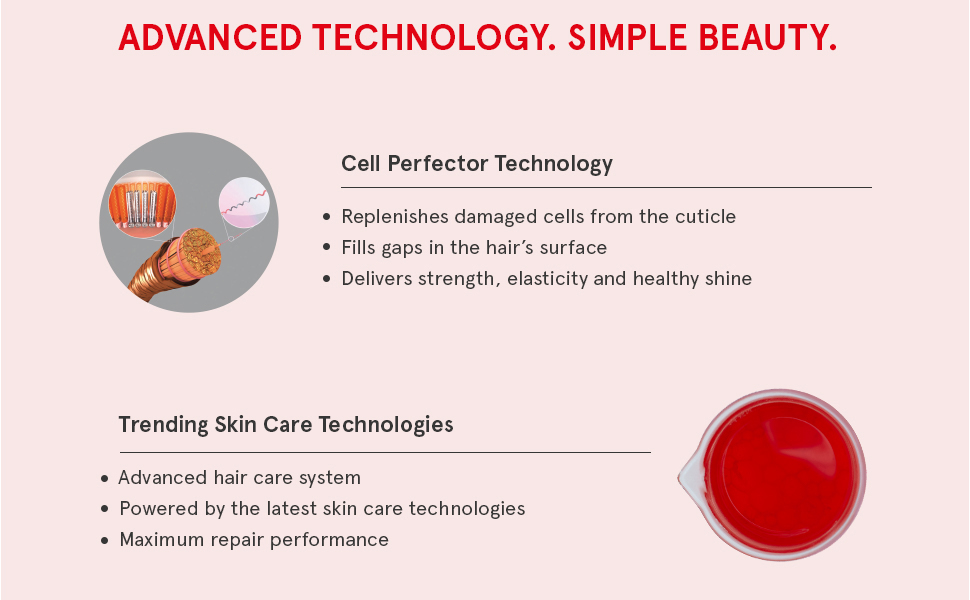 ADVANCED TECHNOLOGY. SIMPLE BEAUTY.

Cell Perfector Technology

• Replenishes damaged cells from the cuticle
• Fills gaps in the hair's surface
• Delivers strength, elasticity and healthy shine

Trending Skin Care Technologies

• Advanced hair care system
• Powered by the latest skin care technologies
• Maximum repair performance